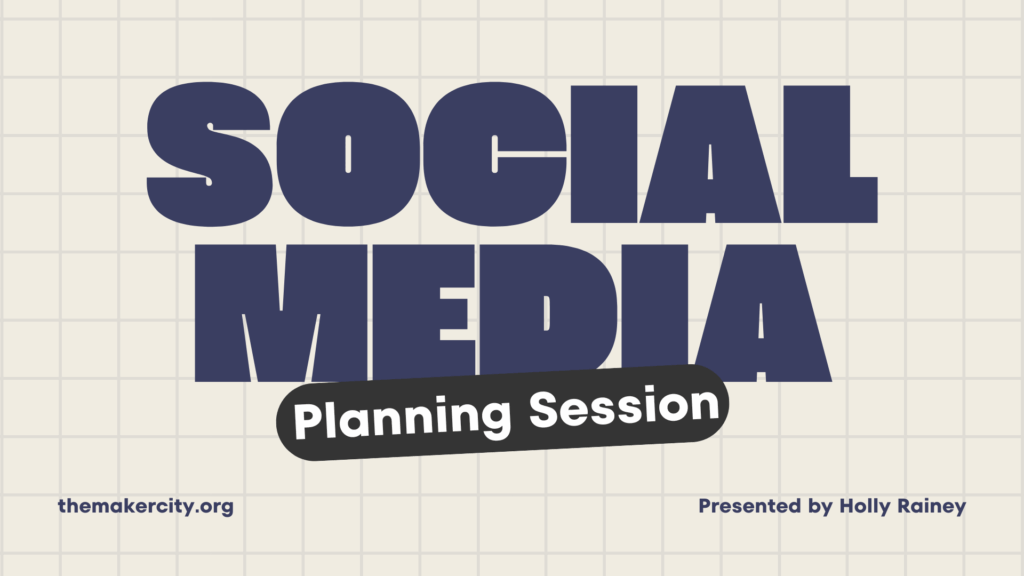 SOCIAL MEDIA

Planning Session

themakercity.org

Presented by Holly Rainey